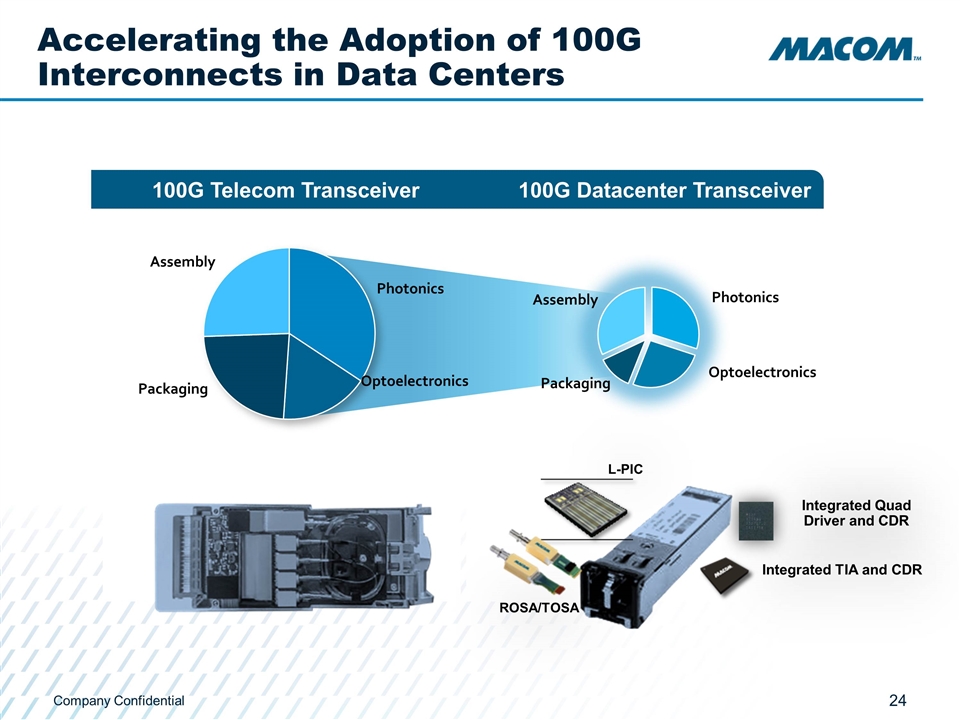 Accelerating the Adoption of 100G Interconnects in Data Centers

MACOM™

100G Telecom Transceiver

100G Datacenter Transceiver

Assembly

Photonics

Packaging

Optoelectronics

Assembly

Photonics

Packaging

Optoelectronics

L-PIC

Integrated Quad Driver and CDR

Integrated TIA and CDR

ROSA/TOSA

Company Confidential

24